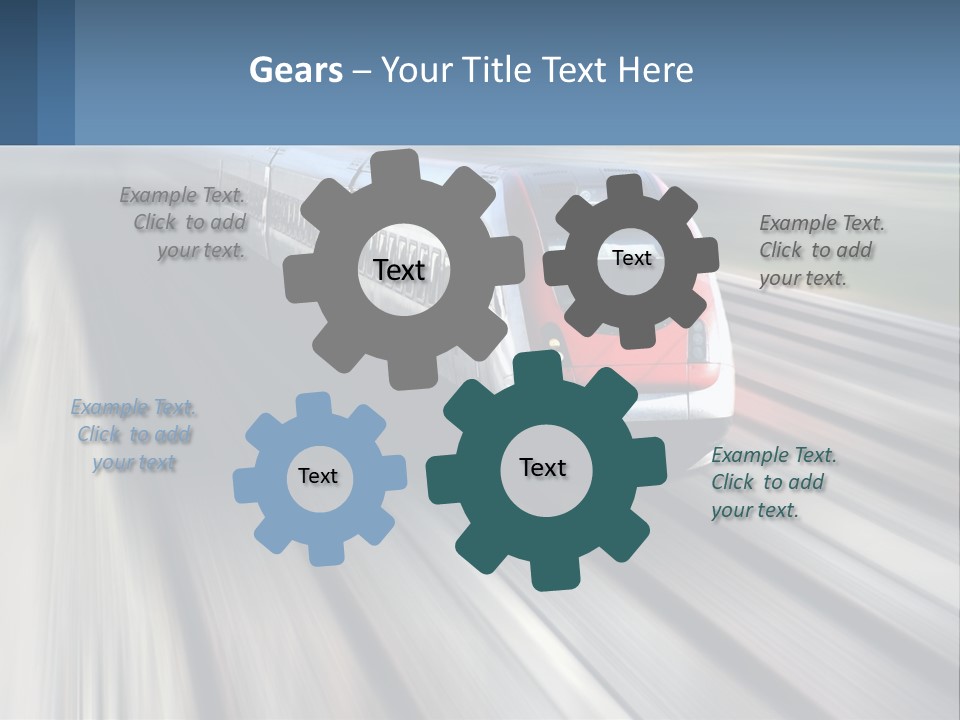 Gears – Your Title Text Here

Example Text. Click to add your text.

Text

Text

Example Text. Click to add your text.

Example Text. Click to add your text

Text

Text

Example Text. Click to add your text.